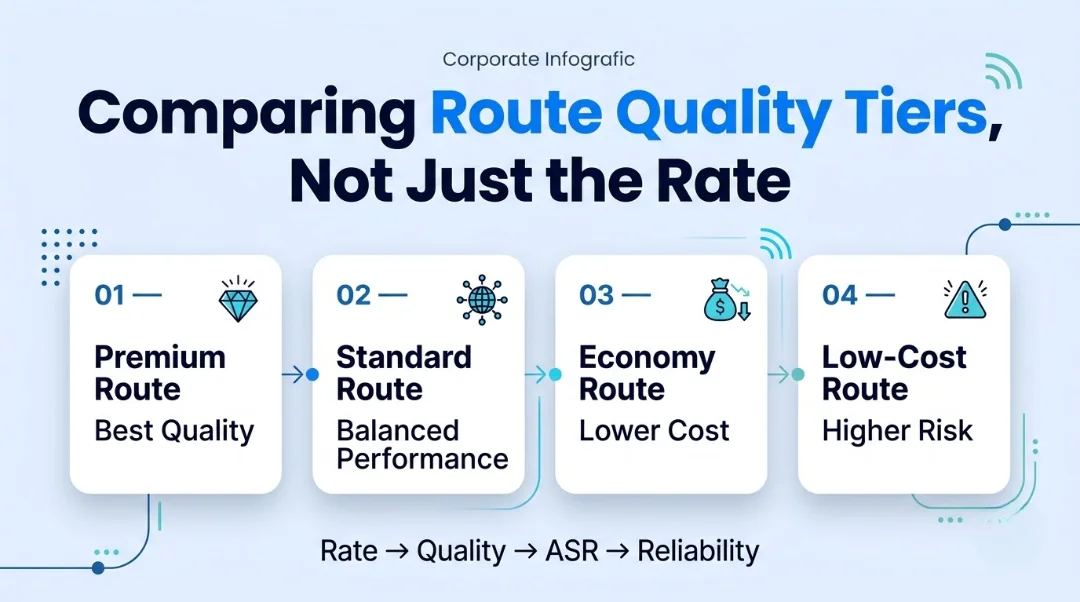 Corporate Infografic

Comparing Route Quality Tiers, Not Just the Rate

01 —

Premium Route

Best Quality

02 —

Standard Route

Balanced Performance

03 —

Economy Route

Lower Cost

04 —

Low-Cost Route

Higher Risk

Rate → Quality → ASR → Reliability